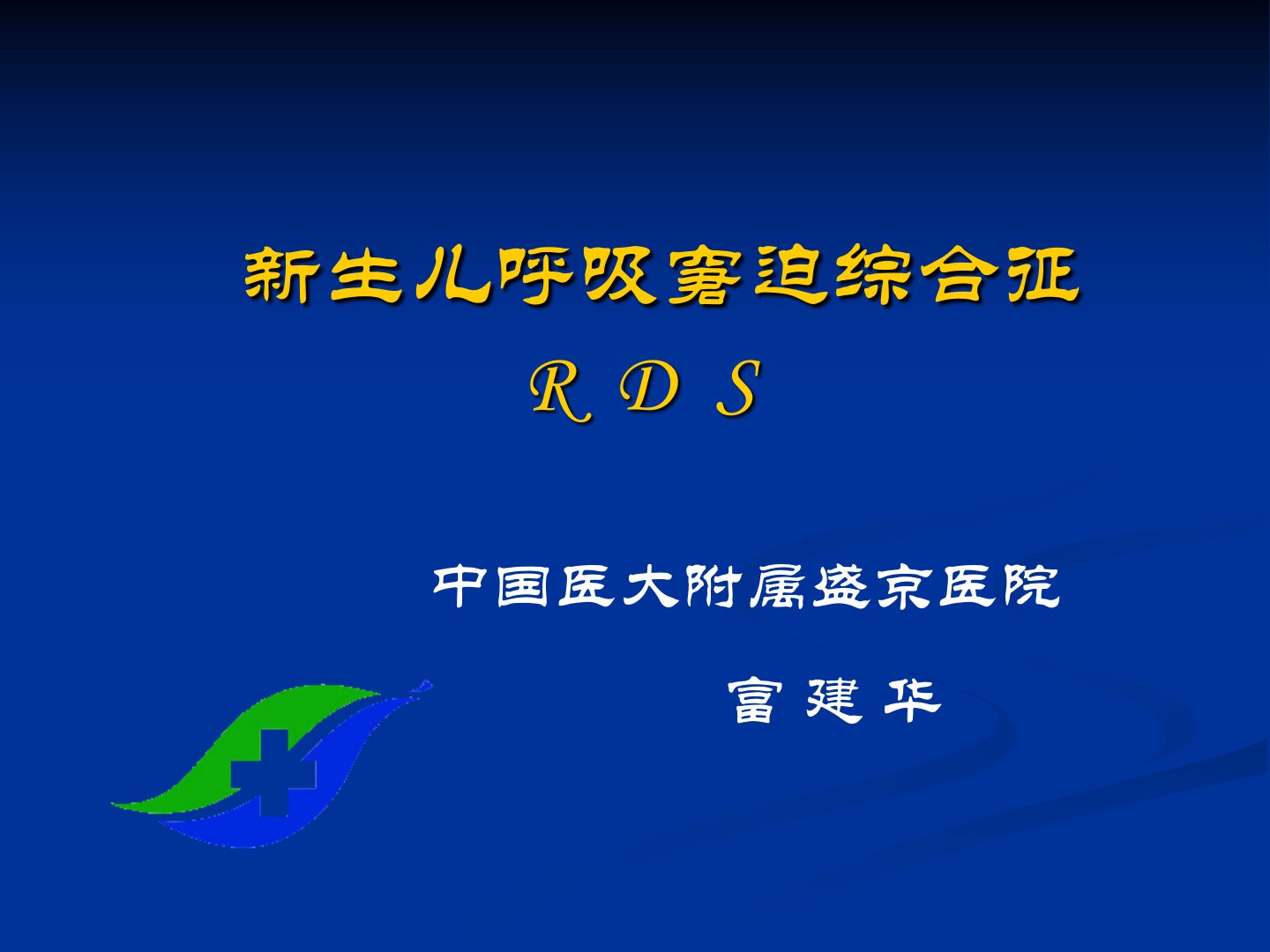 新生儿呼吸窘迫综合征

R D S

中国医大附属盛京医院

富 建 华